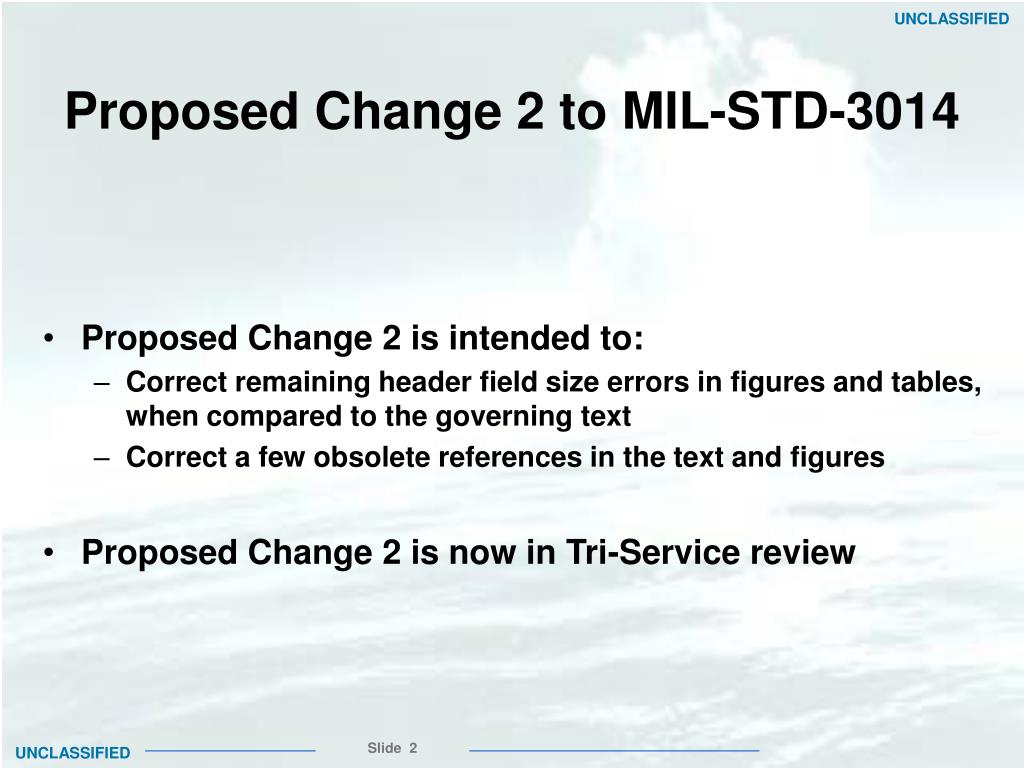 UNCLASSIFIED

Proposed Change 2 to MIL-STD-3014

• Proposed Change 2 is intended to:
– Correct remaining header field size errors in figures and tables, when compared to the governing text
– Correct a few obsolete references in the text and figures

• Proposed Change 2 is now in Tri-Service review

UNCLASSIFIED

Slide 2